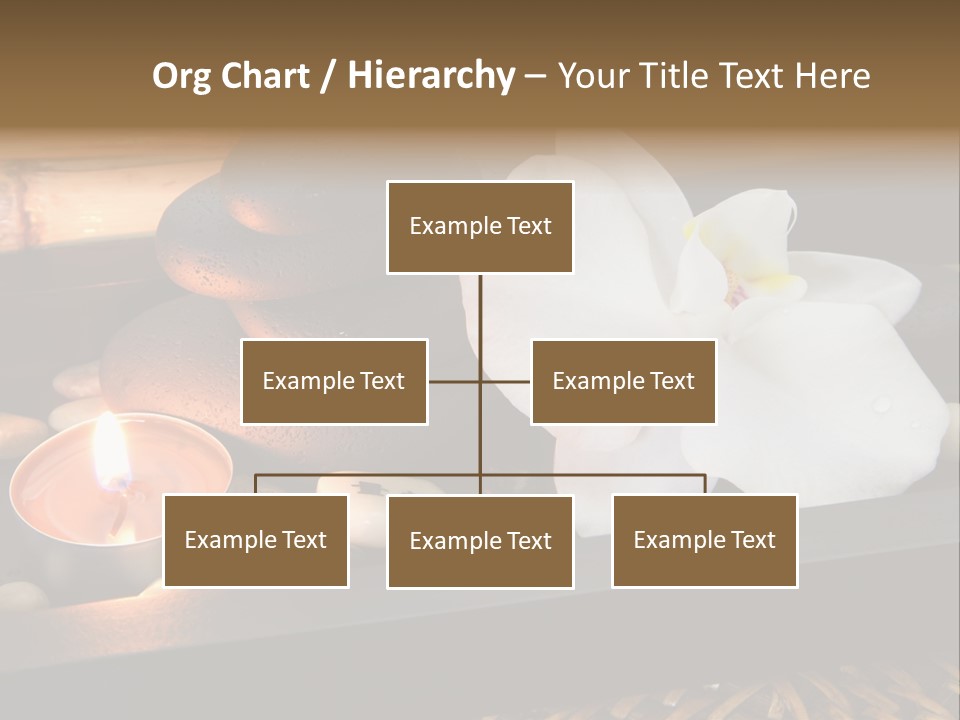 Org Chart / Hierarchy – Your Title Text Here

Example Text

Example Text

Example Text

Example Text

Example Text

Example Text